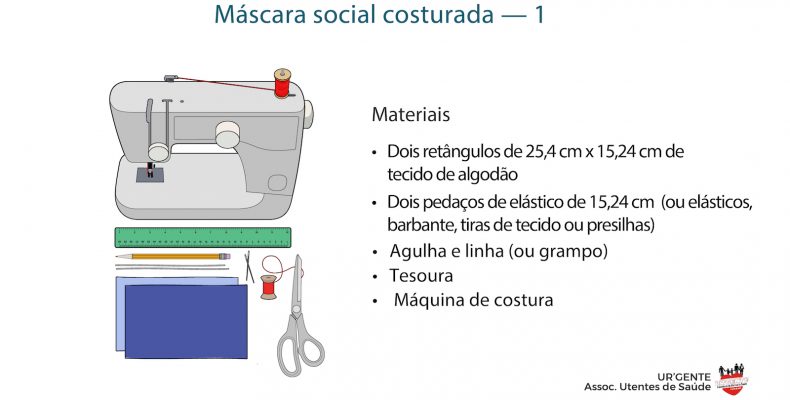 Máscara social costurada — 1

Materiais

• Dois retângulos de 25,4 cm x 15,24 cm de tecido de algodão
• Dois pedaços de elástico de 15,24 cm (ou elásticos, barbante, tiras de tecido ou presilhas)
• Agulha e linha (ou grampo)
• Tesoura
• Máquina de costura

UR'GENTE
Assoc. Utentes de Saúde